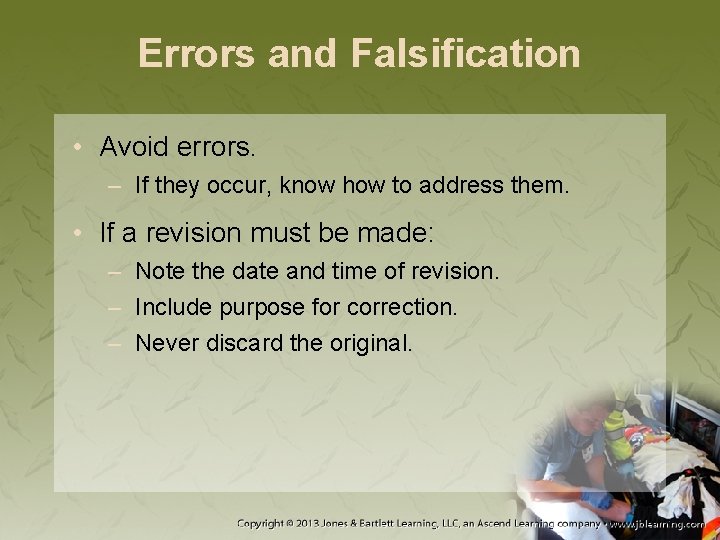 Errors and Falsification

• Avoid errors.
  – If they occur, know how to address them.

• If a revision must be made:
  – Note the date and time of revision.
  – Include purpose for correction.
  – Never discard the original.

Copyright © 2013 Jones & Bartlett Learning, LLC, an Ascend Learning company • www.jblearning.com